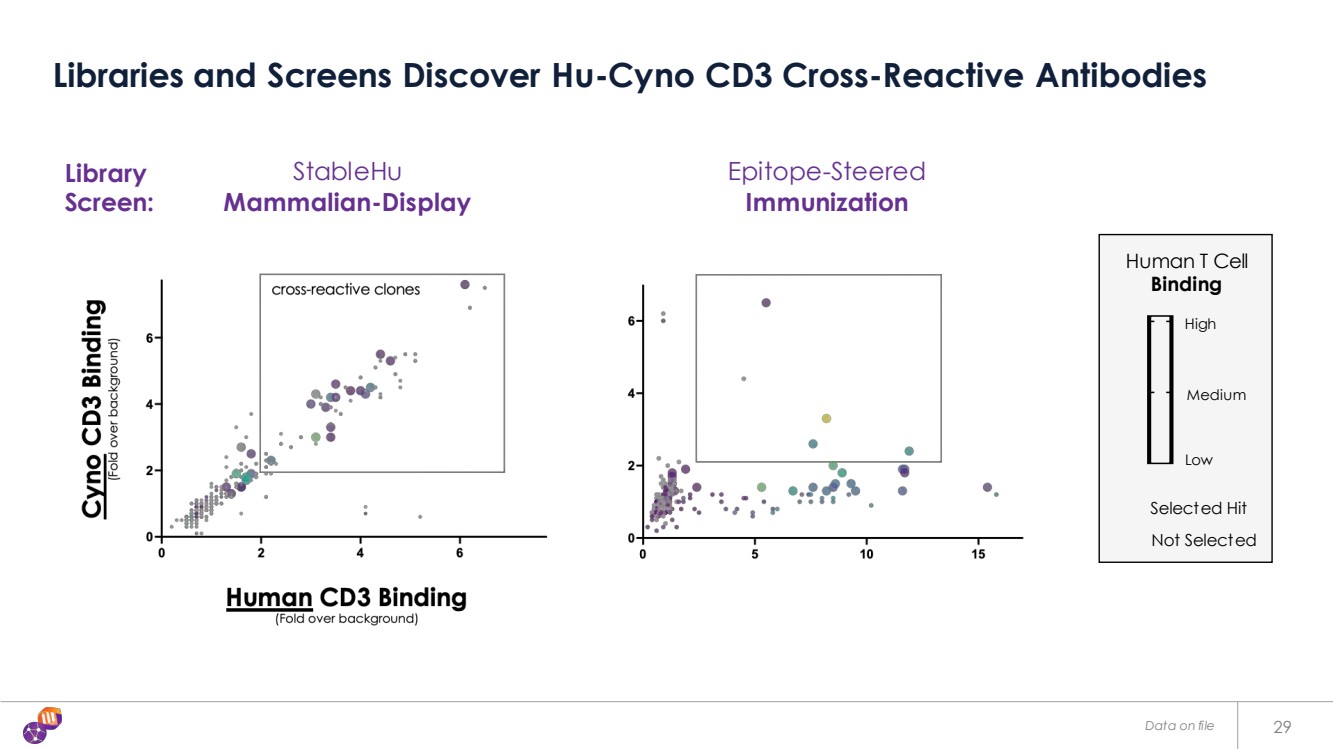 Libraries and Screens Discover Hu-Cyno CD3 Cross-Reactive Antibodies

Library Screen:

StableHu
Mammalian-Display

Epitope-Steered
Immunization

Cyno CD3 Binding
(Fold over background)

cross-reactive clones

6
4
2
0
0 2 4 6

Human CD3 Binding
(Fold over background)

6
4
2
0
0 5 10 15

Human T Cell
Binding
High
Medium
Low
Selected Hit
Not Selected

Data on file
29